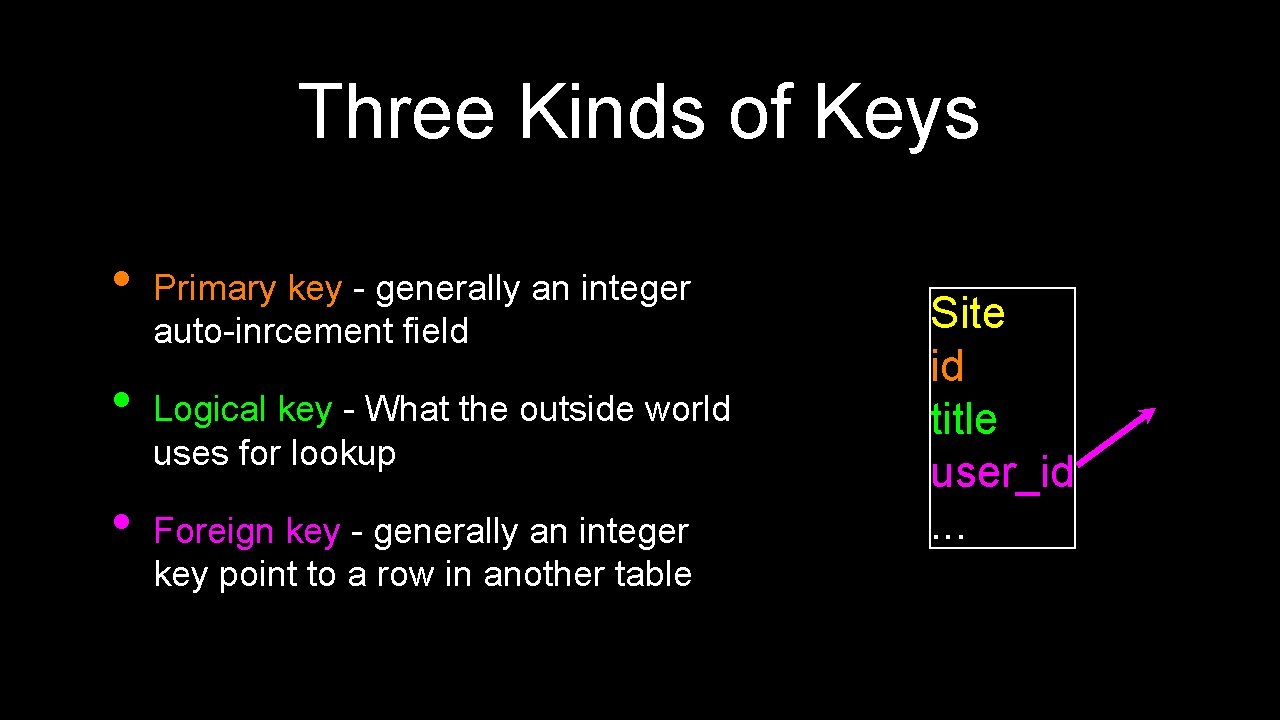 Three Kinds of Keys

• Primary key - generally an integer auto-inrcement field

• Logical key - What the outside world uses for lookup

• Foreign key - generally an integer key point to a row in another table

Site
id
title
user_id
...